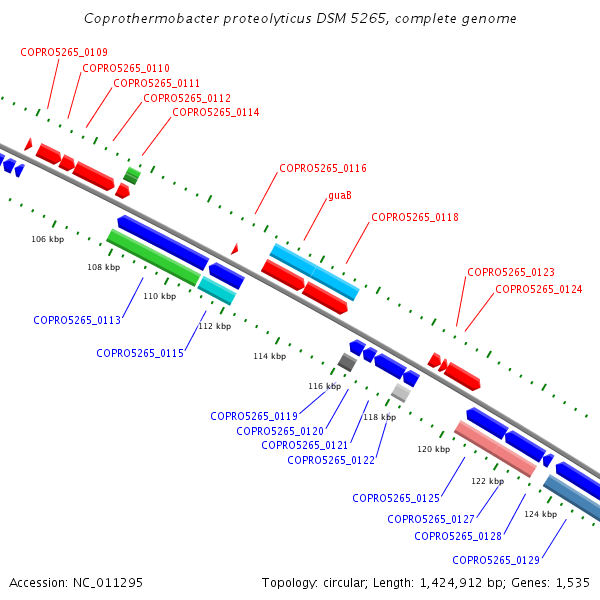 Coprothermobacter proteolyticus DSM 5265, complete genome

COPRO5265_0109
COPRO5265_0110
COPRO5265_0111
COPRO5265_0112
COPRO5265_0114
COPRO5265_0116
guaB
COPRO5265_0118
COPRO5265_0123
COPRO5265_0124

106 kbp
108 kbp
110 kbp
112 kbp
114 kbp
116 kbp
118 kbp
120 kbp
122 kbp
124 kbp

COPRO5265_0113
COPRO5265_0115
COPRO5265_0119
COPRO5265_0120
COPRO5265_0121
COPRO5265_0122
COPRO5265_0125
COPRO5265_0127
COPRO5265_0128
COPRO5265_0129

Accession: NC_011295

Topology: circular; Length: 1,424,912 bp; Genes: 1,535